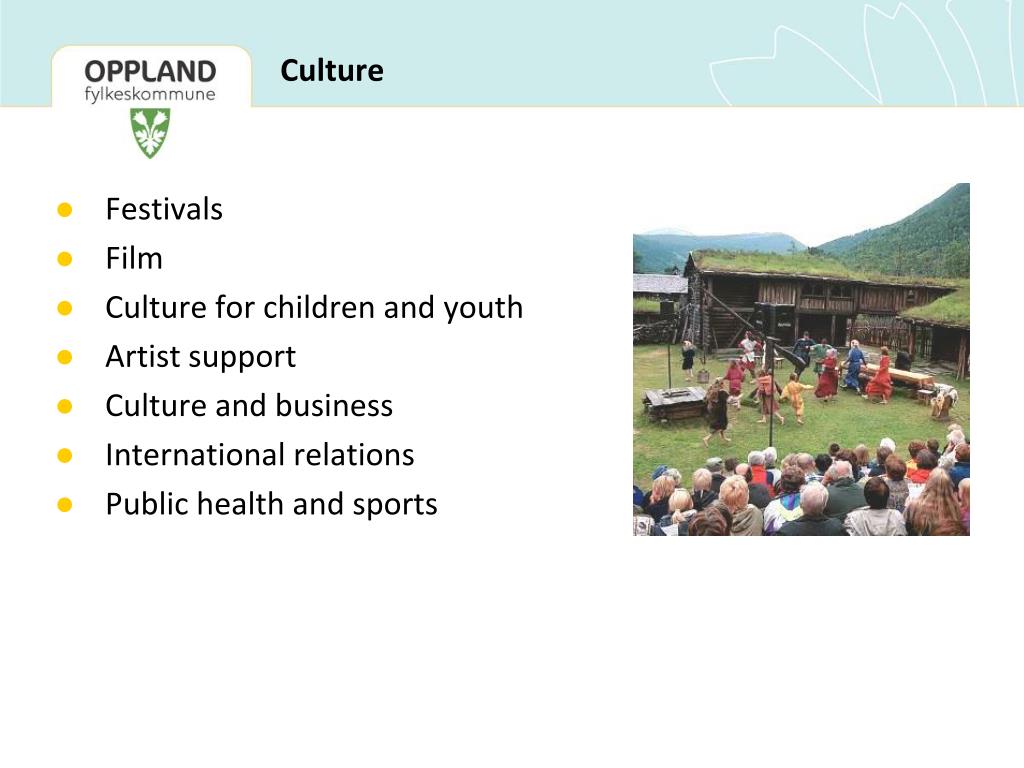 OPPLAND
fylkeskommune

Culture

- Festivals
- Film
- Culture for children and youth
- Artist support
- Culture and business
- International relations
- Public health and sports